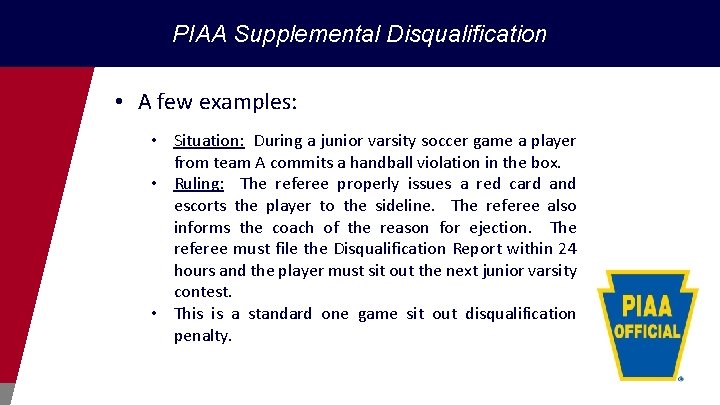 PIAA Supplemental Disqualification

• A few examples:

• Situation: During a junior varsity soccer game a player from team A commits a handball violation in the box.
• Ruling: The referee properly issues a red card and escorts the player to the sideline. The referee also informs the coach of the reason for ejection. The referee must file the Disqualification Report within 24 hours and the player must sit out the next junior varsity contest.
• This is a standard one game sit out disqualification penalty.

PIAA OFFICIAL